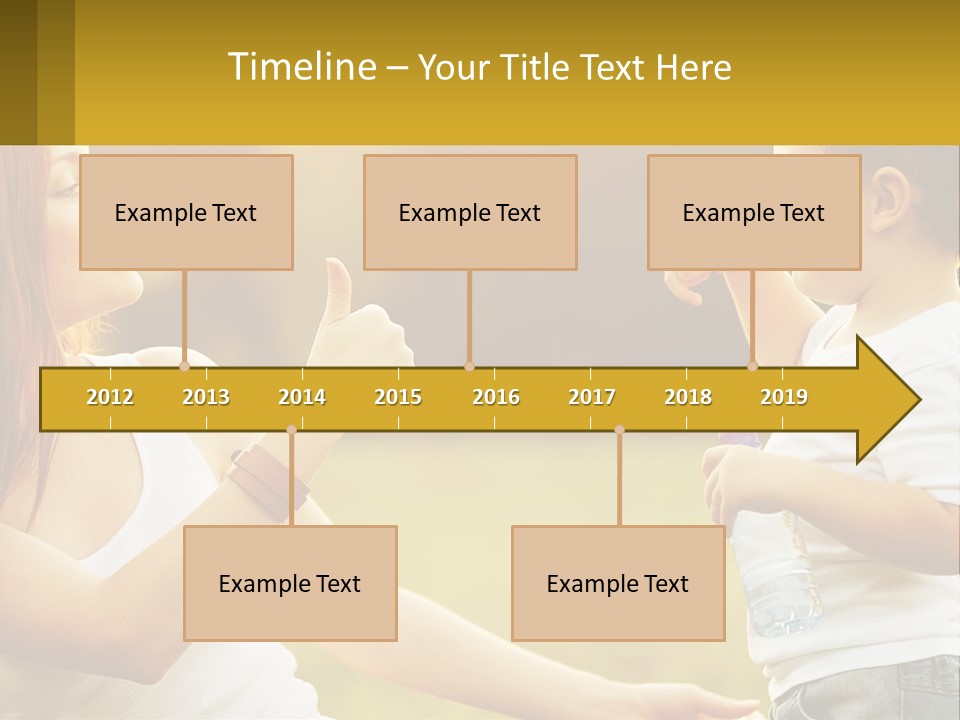 Timeline – Your Title Text Here

Example Text

Example Text

Example Text

2012 2013 2014 2015 2016 2017 2018 2019

Example Text

Example Text